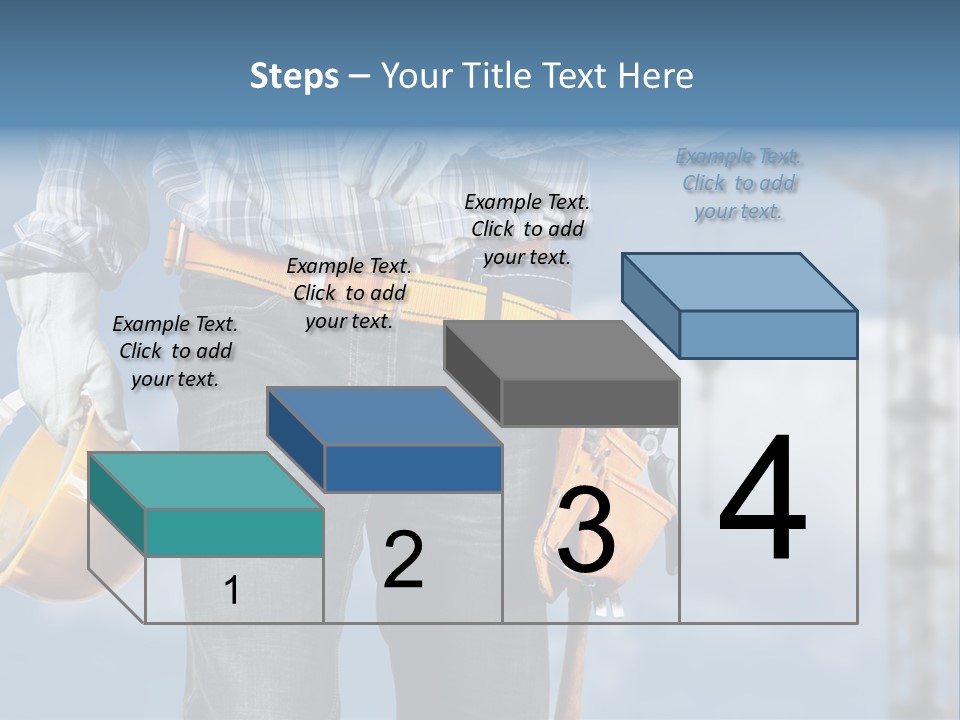 Steps – Your Title Text Here

Example Text. Click to add your text.

Example Text. Click to add your text.

Example Text. Click to add your text.

Example Text. Click to add your text.

1

2

3

4